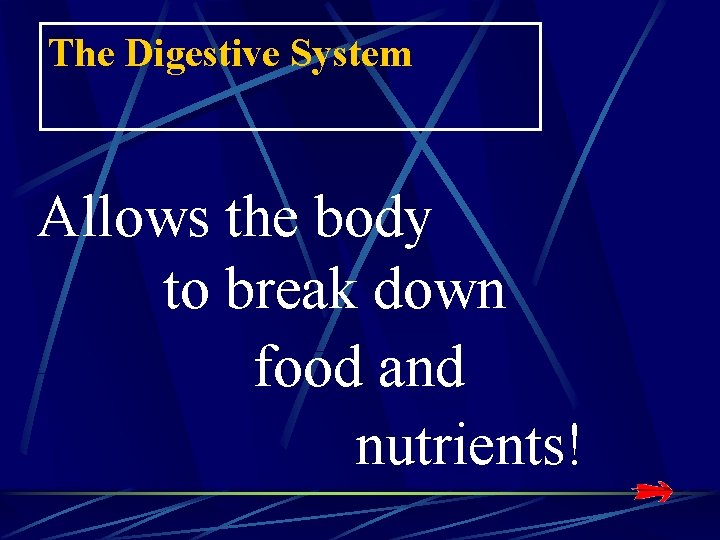 The Digestive System

Allows the body to break down food and nutrients!